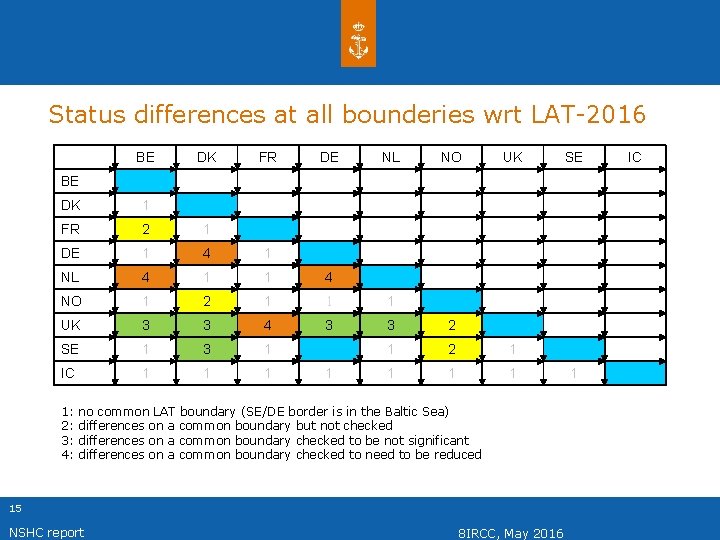 Status differences at all bounderies wrt LAT-2016

| | BE | DK | FR | DE | NL | NO | UK | SE | IC |
|---|---|---|---|---|---|---|---|---|---|
| BE | | | | | | | | | |
| DK | 1 | | | | | | | | |
| FR | 2 | 1 | | | | | | | |
| DE | 1 | 4 | 1 | | | | | | |
| NL | 4 | 1 | 1 | 4 | | | | | |
| NO | 1 | 2 | 1 | 1 | 1 | | | | |
| UK | 3 | 3 | 4 | 3 | 3 | 2 | | | |
| SE | 1 | 3 | 1 | | 1 | 2 | 1 | | |
| IC | 1 | 1 | 1 | 1 | 1 | 1 | 1 | 1 | |

1: no common LAT boundary (SE/DE border is in the Baltic Sea)
2: differences on a common boundary but not checked
3: differences on a common boundary checked to be not significant
4: differences on a common boundary checked to need to be reduced

15

NSHC report

8IRCC, May 2016